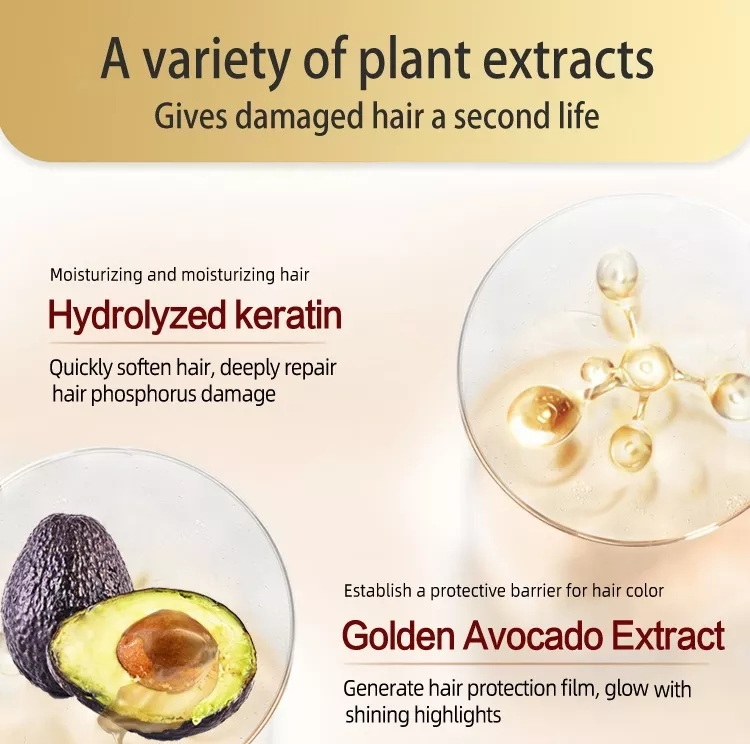 A variety of plant extracts
Gives damaged hair a second life

Moisturizing and moisturizing hair
Hydrolyzed keratin
Quickly soften hair, deeply repair hair phosphorus damage

Establish a protective barrier for hair color
Golden Avocado Extract
Generate hair protection film, glow with shining highlights